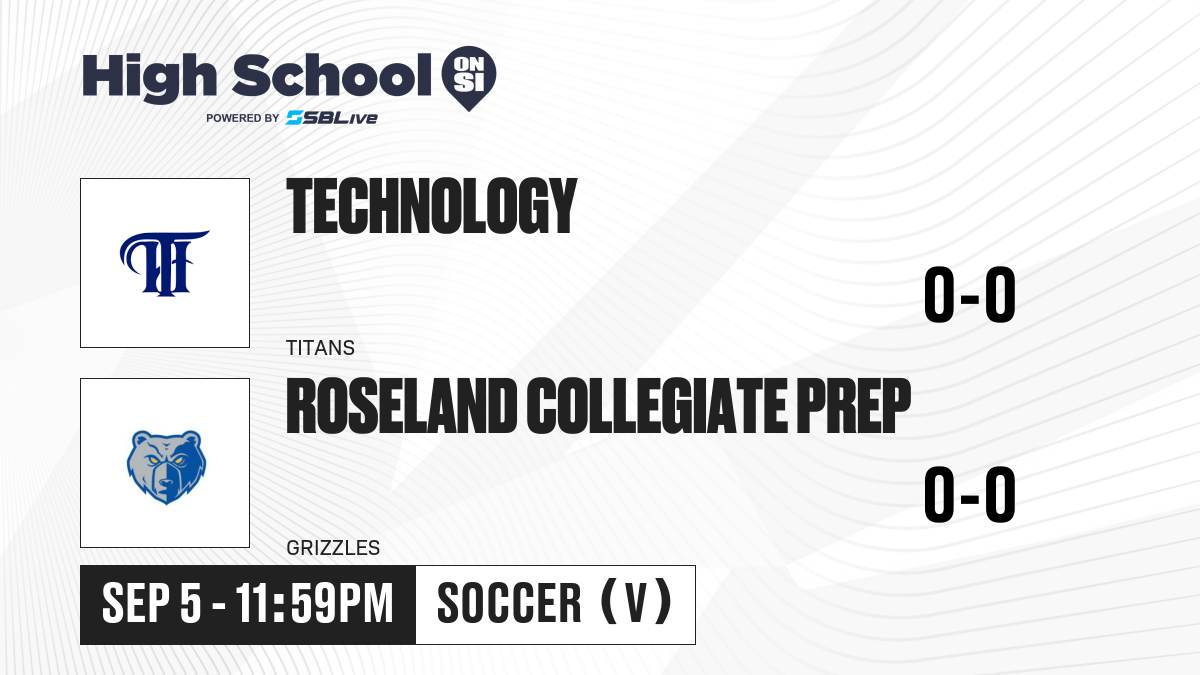 High School ON SI
POWERED BY SBLive

TECHNOLOGY
0-0
TITANS

ROSELAND COLLEGIATE PREP
0-0
GRIZZLES

SEP 5 - 11:59PM
SOCCER (V)